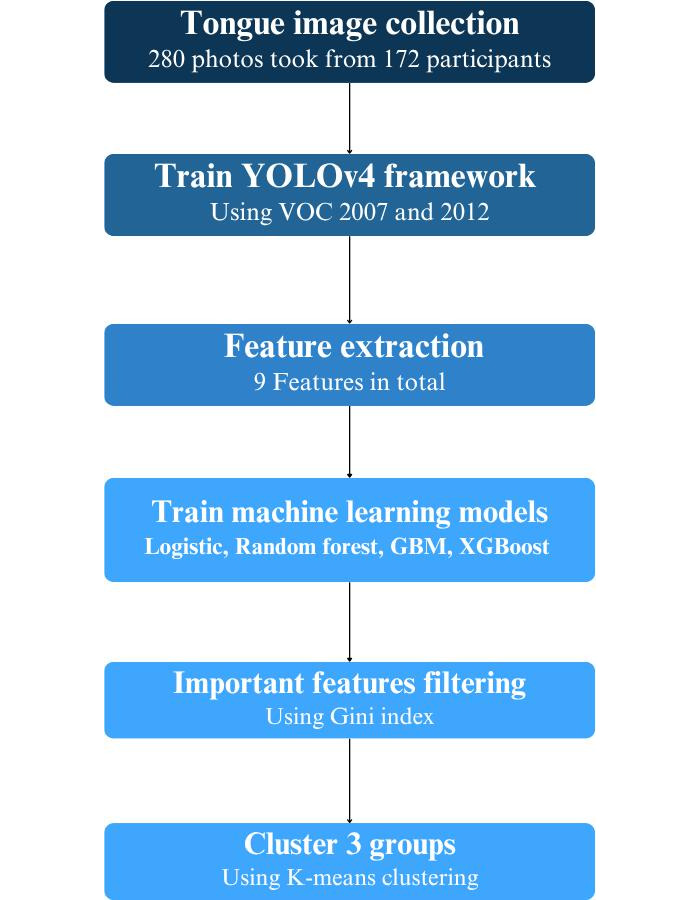 Tongue image collection
280 photos took from 172 participants

Train YOLOv4 framework
Using VOC 2007 and 2012

Feature extraction
9 Features in total

Train machine learning models
Logistic, Random forest, GBM, XGBoost

Important features filtering
Using Gini index

Cluster 3 groups
Using K-means clustering